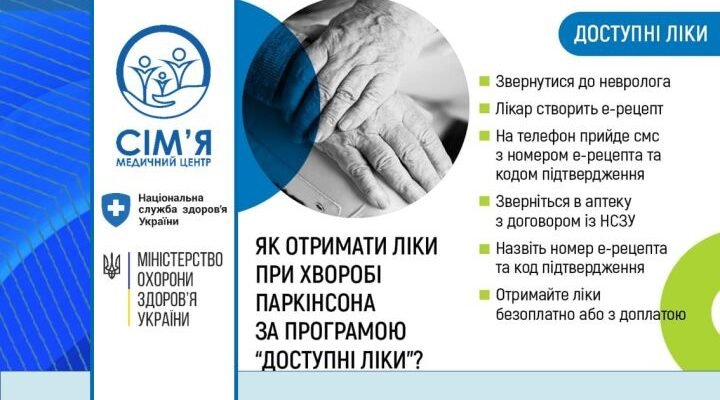 СІМ'Я
МЕДИЧНИЙ ЦЕНТР

Національна служба здоров'я України

МІНІСТЕРСТВО ОХОРОНИ ЗДОРОВ'Я УКРАЇНИ

ЯК ОТРИМАТИ ЛІКИ ПРИ ХВОРОБІ ПАРКІНСОНА ЗА ПРОГРАМОЮ "ДОСТУПНІ ЛІКИ"?

ДОСТУПНІ ЛІКИ

Звернутися до невролога

Лікар створить е-рецепт

На телефон прийде смс з номером е-рецепта та кодом підтвердження

Зверніться в аптеку з договором із НСЗУ

Назвіть номер е-рецепта та код підтвердження

Отримайте ліки безоплатно або з доплатою